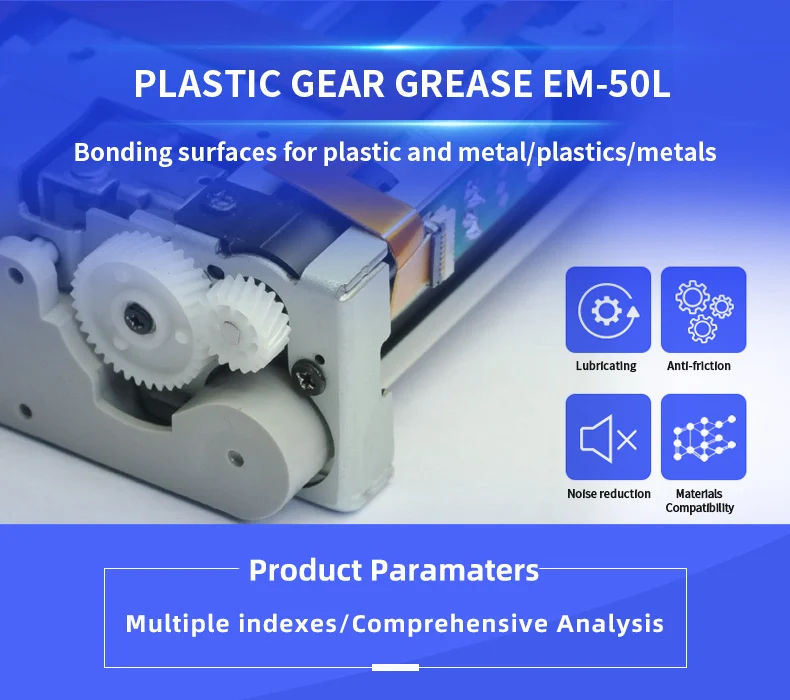 PLASTIC GEAR GREASE EM-50L

Bonding surfaces for plastic and metal/plastics/metals

Lubricating

Anti-friction

Noise reduction

Materials Compatibility

Product Paramaters

Multiple indexes/Comprehensive Analysis